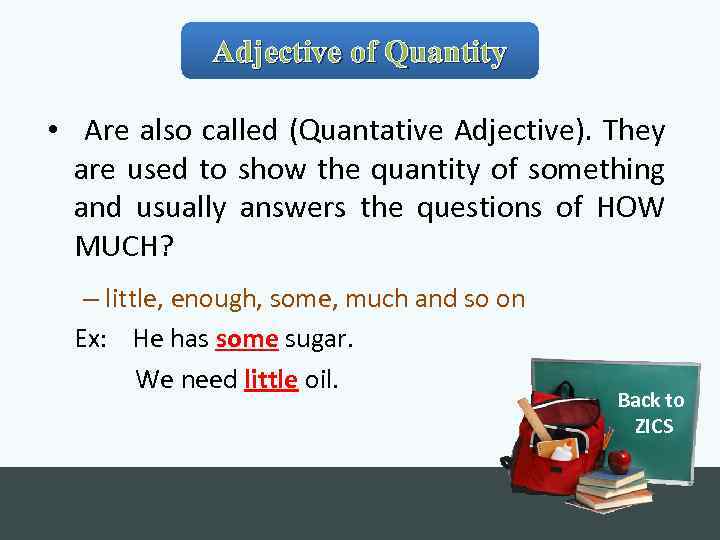 Adjective of Quantity

• Are also called (Quantative Adjective). They are used to show the quantity of something and usually answers the questions of HOW MUCH?

– little, enough, some, much and so on

Ex: He has some sugar.

We need little oil.

Back to ZICS